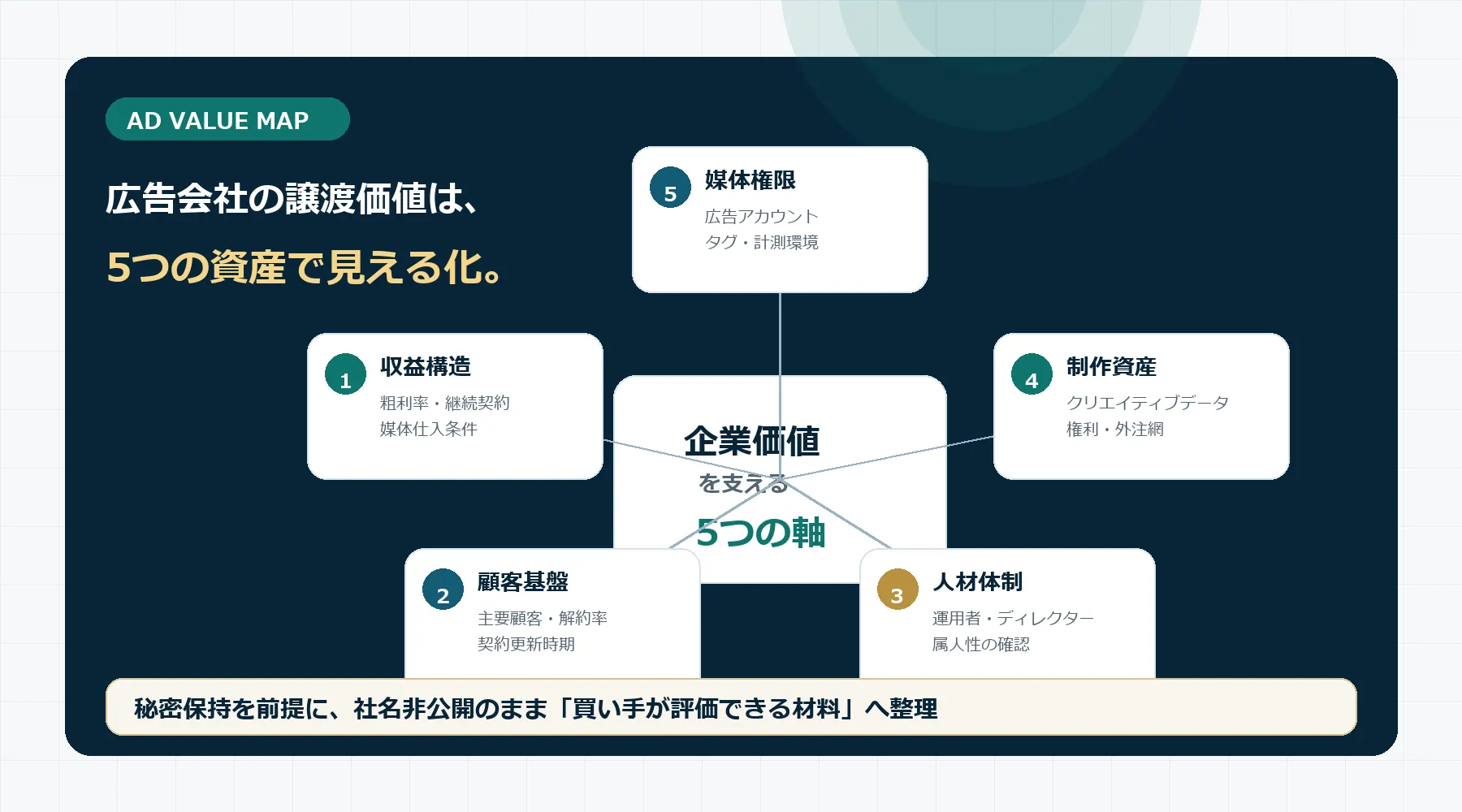 AD VALUE MAP

広告会社の譲渡価値は、

5つの資産で見える化。

5 媒体権限
広告アカウント
タグ・計測環境

1 収益構造
粗利率・継続契約
媒体仕入条件

企業価値
を支える
5つの軸

4 制作資産
クリエイティブデータ
権利・外注網

2 顧客基盤
主要顧客・解約率
契約更新時期

3 人材体制
運用者・ディレクター
属人性の確認

秘密保持を前提に、社名非公開のまま「買い手が評価できる材料」へ整理